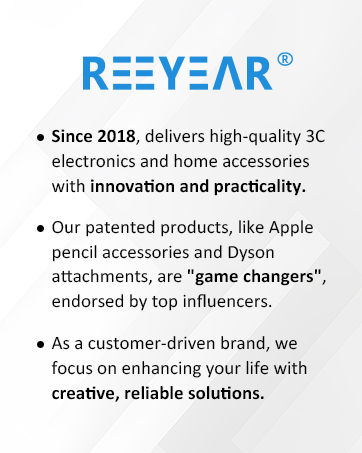 REEYEAR®

• Since 2018, delivers high-quality 3C electronics and home accessories with innovation and practicality.

• Our patented products, like Apple pencil accessories and Dyson attachments, are "game changers", endorsed by top influencers.

• As a customer-driven brand, we focus on enhancing your life with creative, reliable solutions.